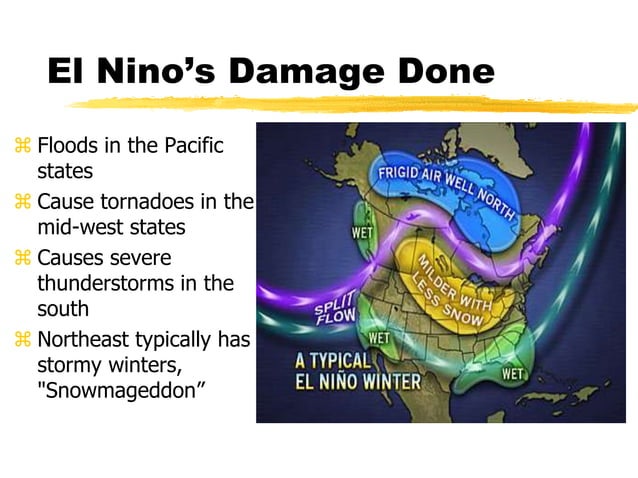 El Nino's Damage Done

⌘ Floods in the Pacific states
⌘ Cause tornadoes in the mid-west states
⌘ Causes severe thunderstorms in the south
⌘ Northeast typically has stormy winters, "Snowmageddon"

FRIGID AIR WELL NORTH
WET
MILDER WITH LESS SNOW
SPLIT FLOW
WET
A TYPICAL EL NIÑO WINTER
WET